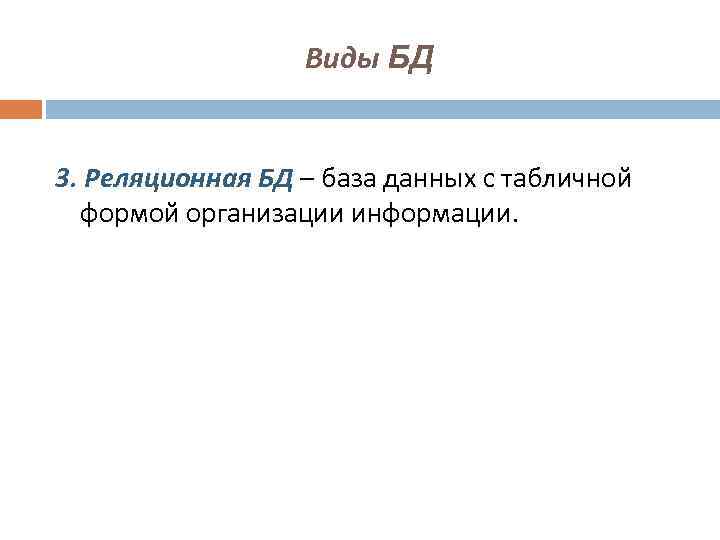 Виды БД

3. Реляционная БД – база данных с табличной формой организации информации.